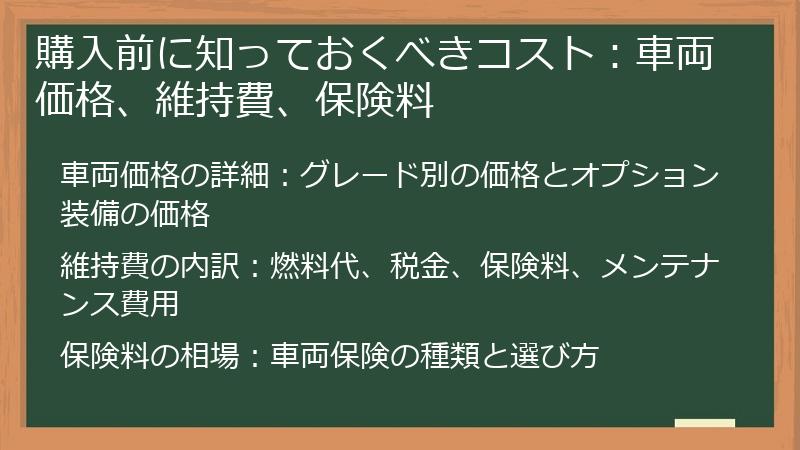 購入前に知っておくべきコスト：車両価格、維持費、保険料

車両価格の詳細：グレード別の価格とオプション装備の価格

維持費の内訳：燃料代、税金、保険料、メンテナンス費用

保険料の相場：車両保険の種類と選び方